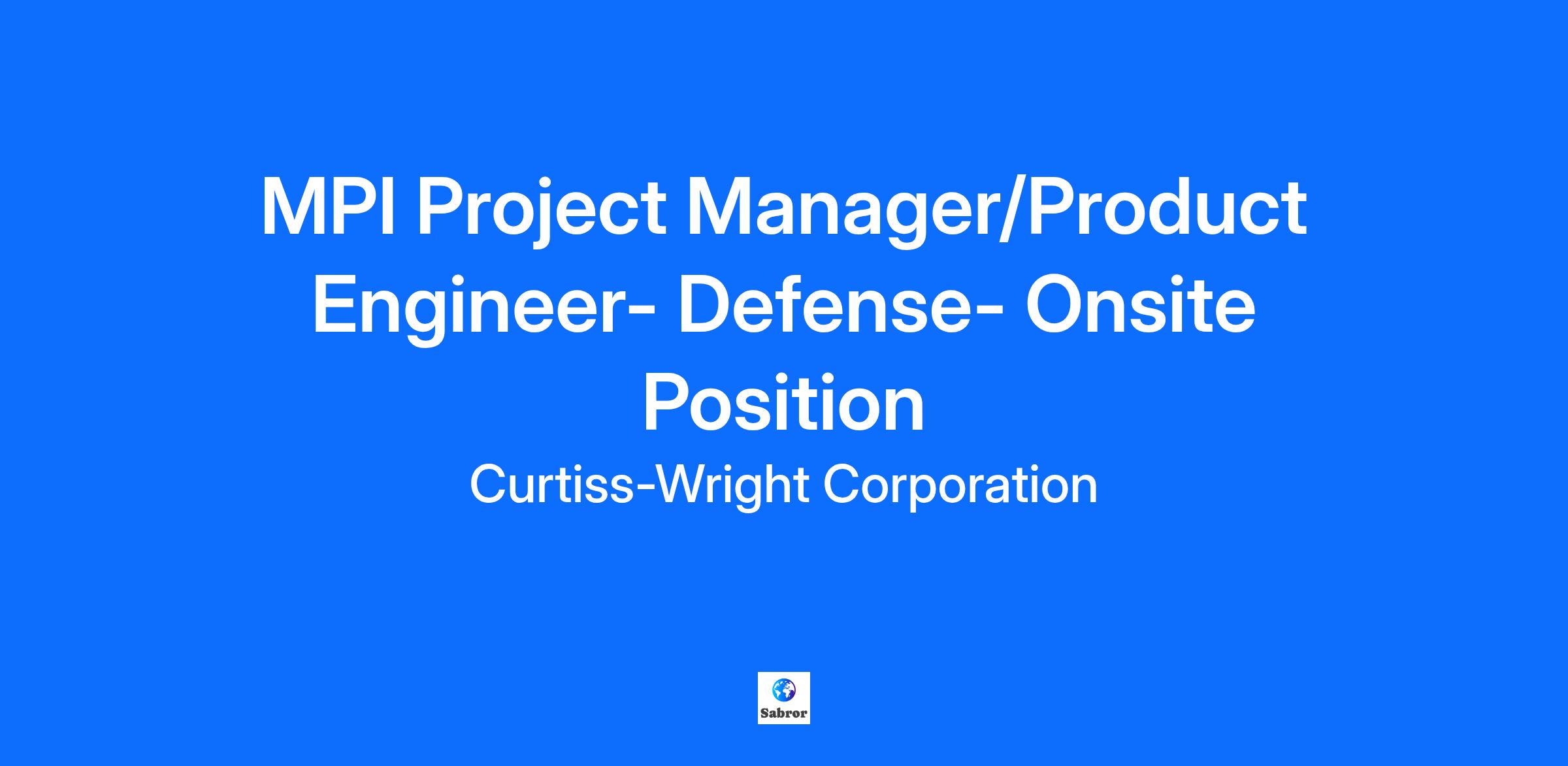 MPI Project Manager/Product Engineer- Defense- Onsite Position

Curtiss-Wright Corporation

Sabror